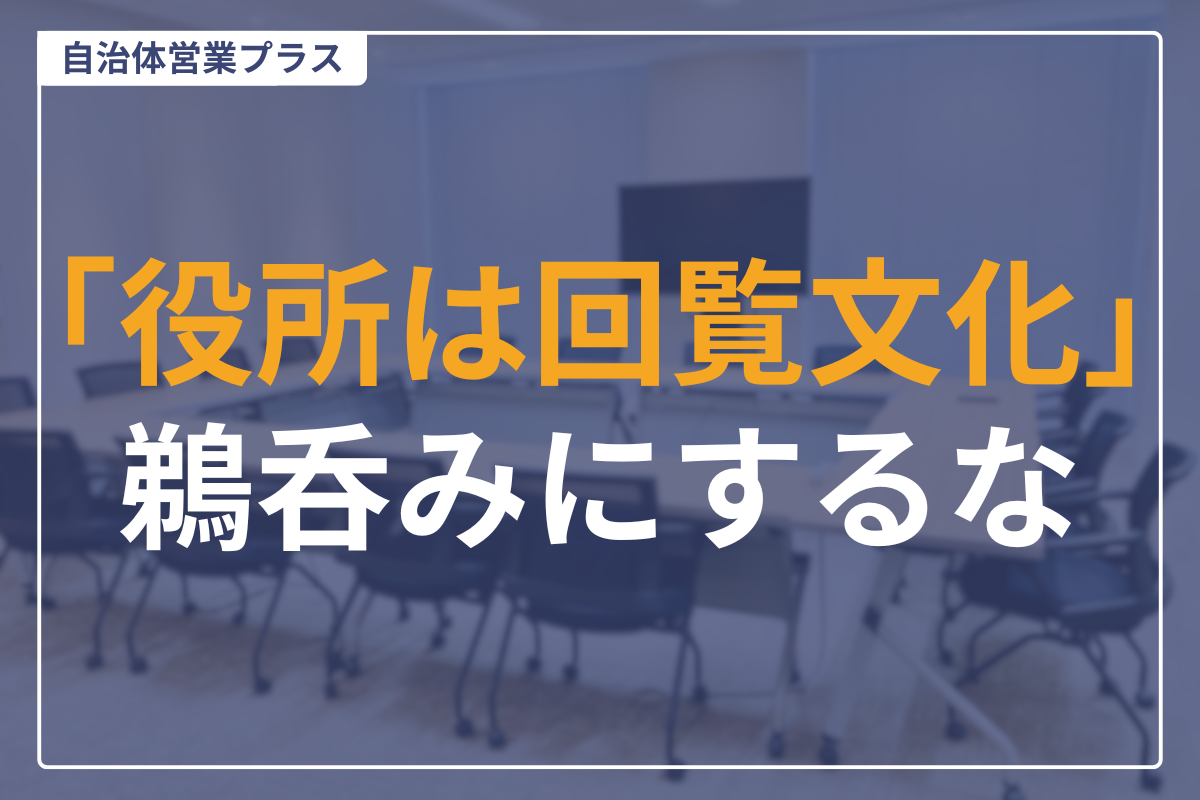 自治体営業プラス

「役所は回覧文化」
鵜呑みにするな